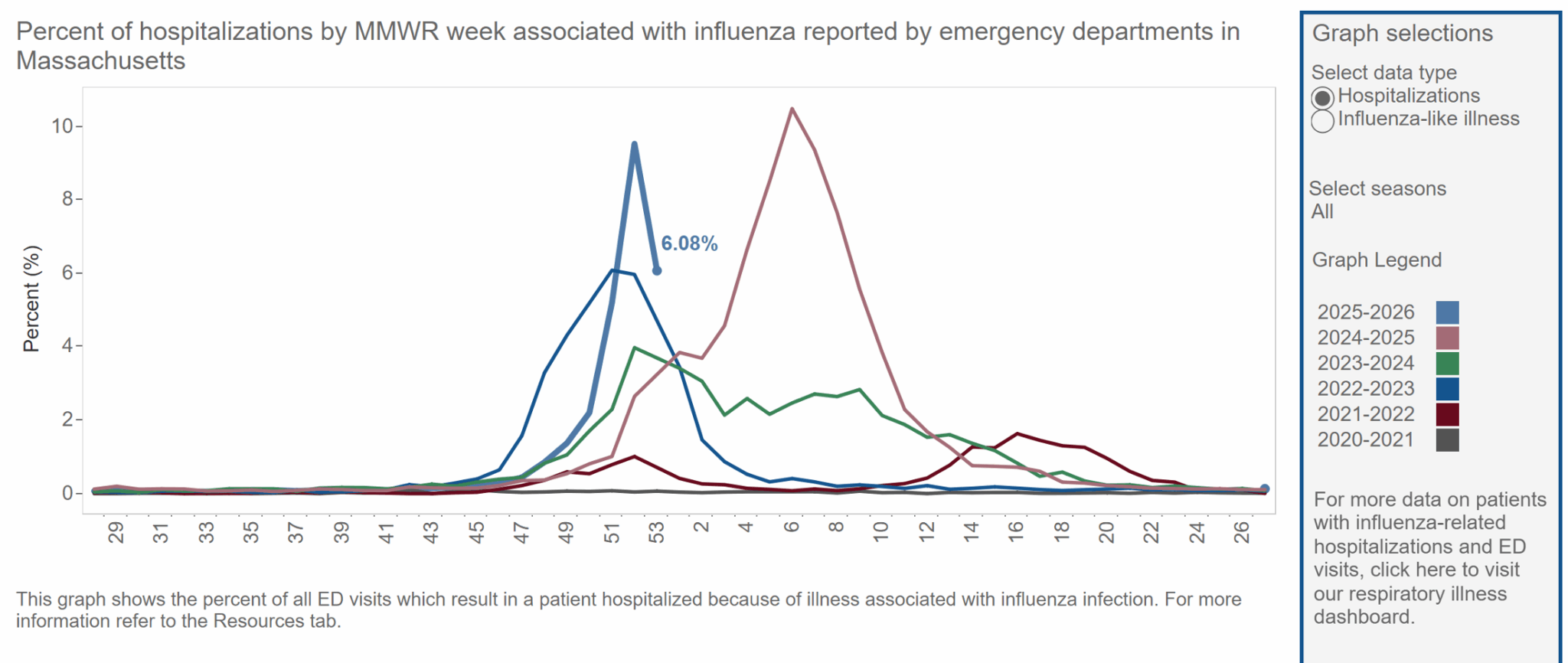 Percent of hospitalizations by MMWR week associated with influenza reported by emergency departments in Massachusetts

Percent (%)

10
8
6
4
2
0

6.08%

29 31 33 35 37 39 41 43 45 47 49 51 53 2 4 6 8 10 12 14 16 18 20 22 24 26

This graph shows the percent of all ED visits which result in a patient hospitalized because of illness associated with influenza infection. For more information refer to the Resources tab.

Graph selections

Select data type
Hospitalizations
Influenza-like illness

Select seasons
All

Graph Legend

2025-2026
2024-2025
2023-2024
2022-2023
2021-2022
2020-2021

For more data on patients with influenza-related hospitalizations and ED visits, click here to visit our respiratory illness dashboard.